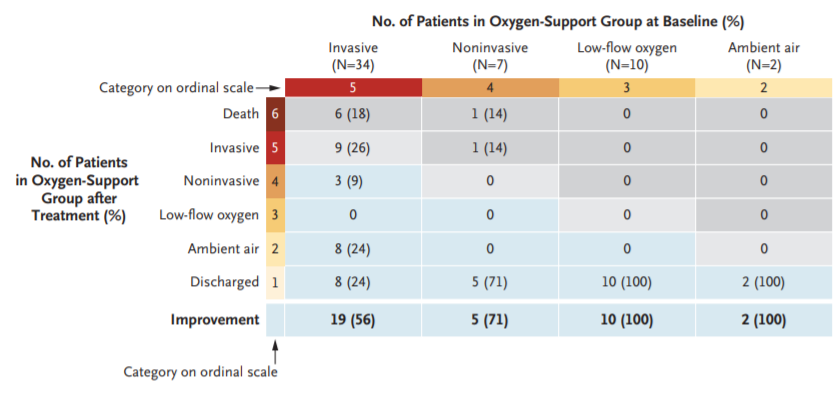 No. of Patients in Oxygen-Support Group at Baseline (%)

No. of Patients in Oxygen-Support Group after Treatment (%)

| | | Invasive (N=34) | Noninvasive (N=7) | Low-flow oxygen (N=10) | Ambient air (N=2) |
|---|---|---|---|---|---|
| Category on ordinal scale → | | 5 | 4 | 3 | 2 |
| Death | 6 | 6 (18) | 1 (14) | 0 | 0 |
| Invasive | 5 | 9 (26) | 1 (14) | 0 | 0 |
| Noninvasive | 4 | 3 (9) | 0 | 0 | 0 |
| Low-flow oxygen | 3 | 0 | 0 | 0 | 0 |
| Ambient air | 2 | 8 (24) | 0 | 0 | 0 |
| Discharged | 1 | 8 (24) | 5 (71) | 10 (100) | 2 (100) |
| **Improvement** | | **19 (56)** | **5 (71)** | **10 (100)** | **2 (100)** |

Category on ordinal scale